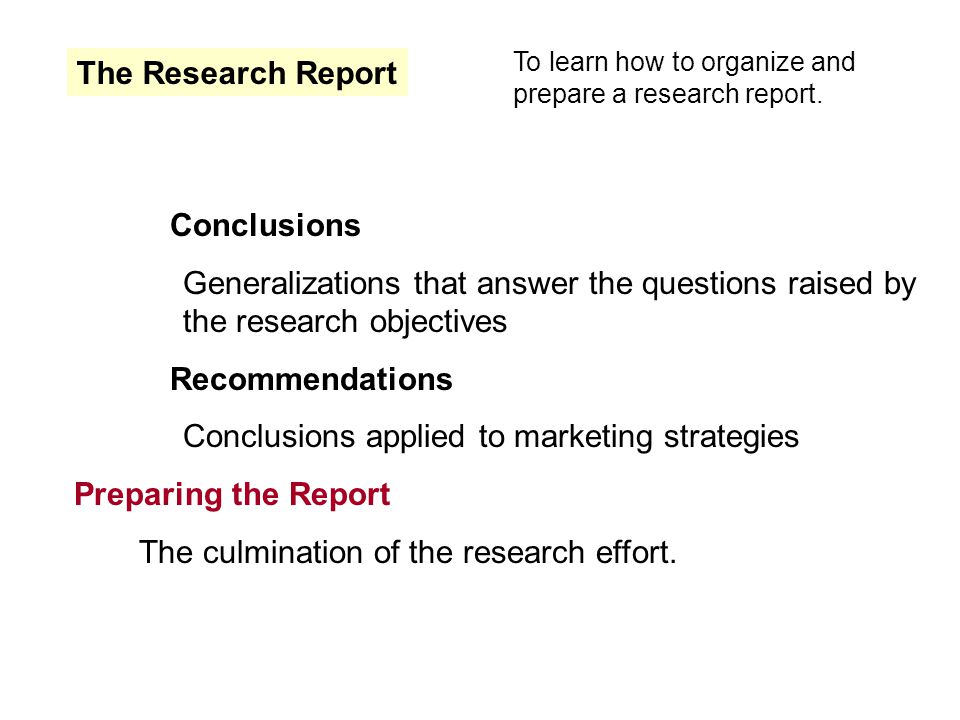 The Research Report

To learn how to organize and prepare a research report.

Conclusions

Generalizations that answer the questions raised by the research objectives

Recommendations

Conclusions applied to marketing strategies

Preparing the Report

The culmination of the research effort.